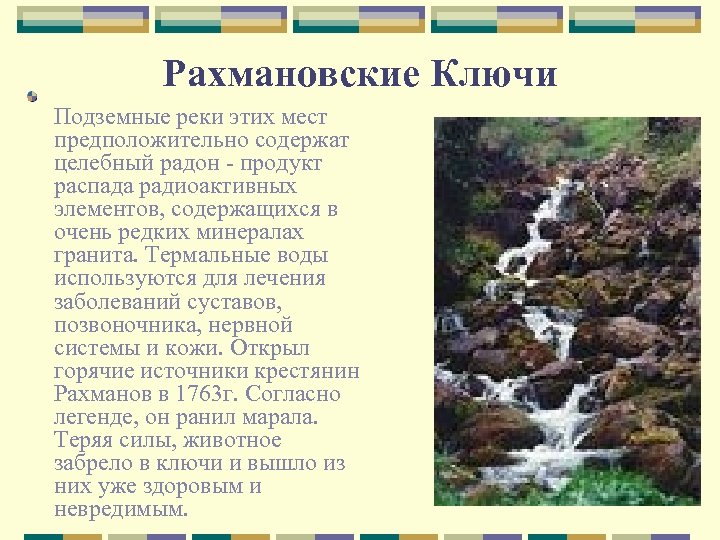 Рахмановские Ключи

Подземные реки этих мест предположительно содержат целебный радон - продукт распада радиоактивных элементов, содержащихся в очень редких минералах гранита. Термальные воды используются для лечения заболеваний суставов, позвоночника, нервной системы и кожи. Открыл горячие источники крестянин Рахманов в 1763г. Согласно легенде, он ранил марала. Теряя силы, животное забрело в ключи и вышло из них уже здоровым и невредимым.